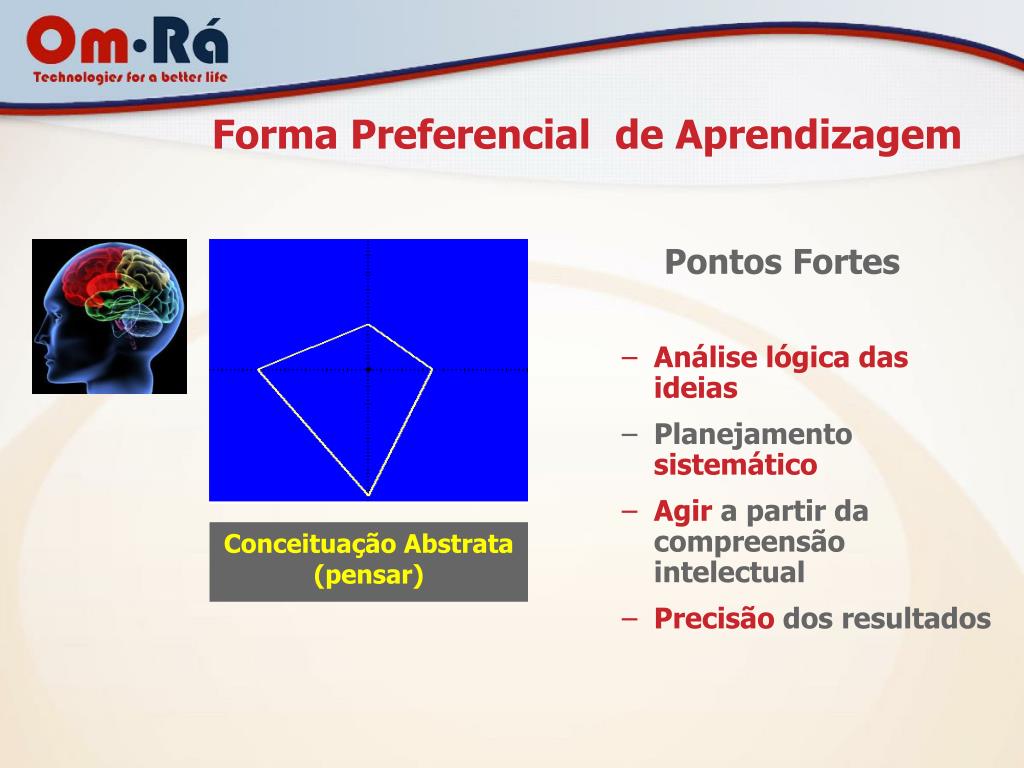 Om·Rá
Technologies for a better life

Forma Preferencial de Aprendizagem

Conceituação Abstrata (pensar)

Pontos Fortes

– Análise lógica das ideias
– Planejamento sistemático
– Agir a partir da compreensão intelectual
– Precisão dos resultados